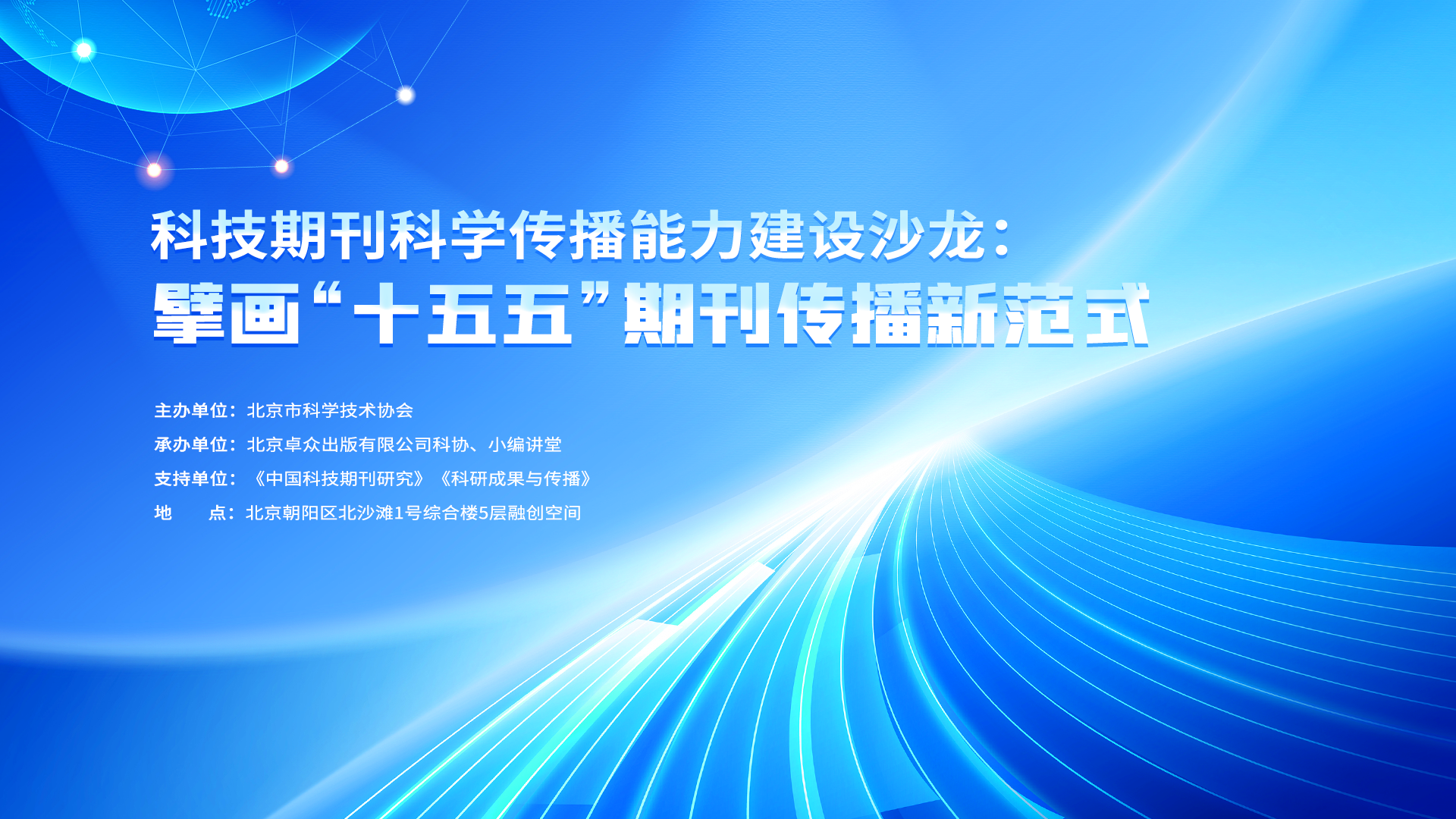 科技期刊科学传播能力建设沙龙：
擘画“十五五”期刊传播新范式

主办单位：北京市科学技术协会
承办单位：北京卓众出版有限公司科协、小编讲堂
支持单位：《中国科技期刊研究》《科研成果与传播》
地　　点：北京朝阳区北沙滩1号综合楼5层融创空间